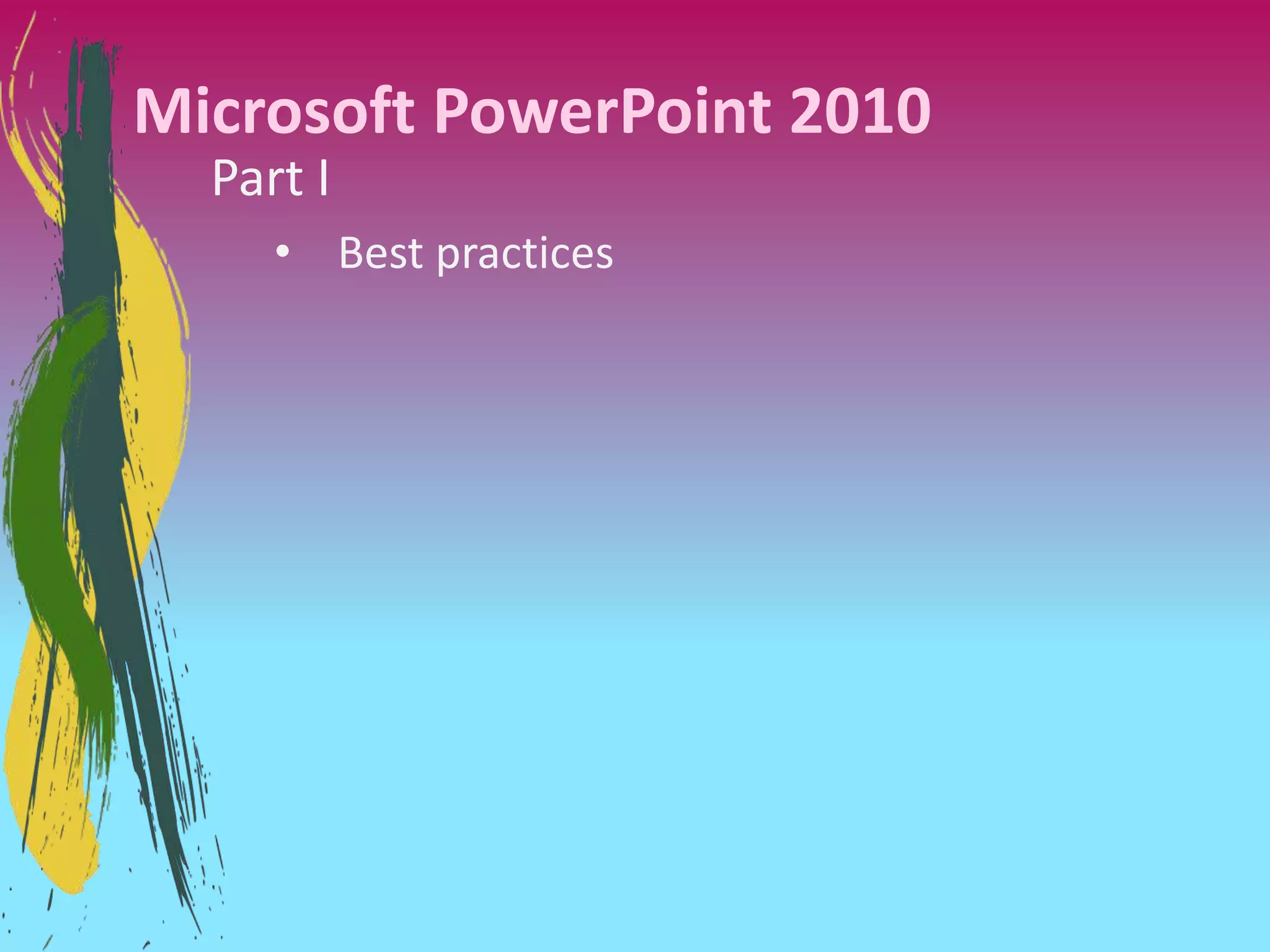 Microsoft PowerPoint 2010

Part I

• Best practices